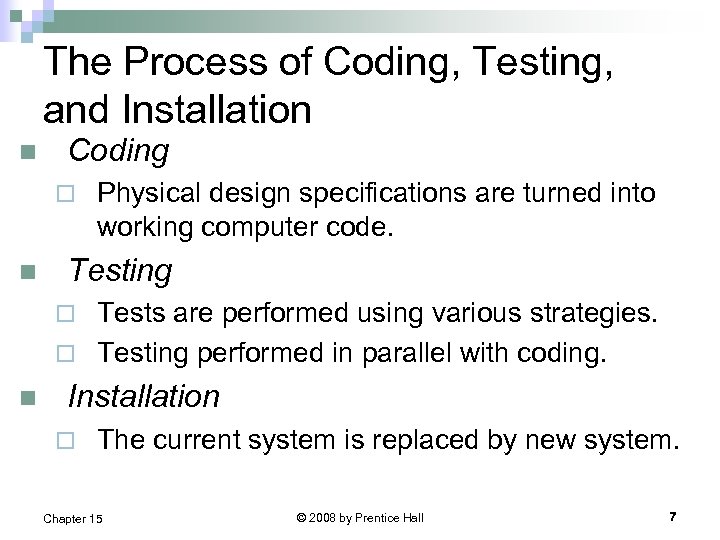 The Process of Coding, Testing, and Installation

Coding

Physical design specifications are turned into working computer code.

Testing

Tests are performed using various strategies.

Testing performed in parallel with coding.

Installation

The current system is replaced by new system.

Chapter 15

© 2008 by Prentice Hall

7